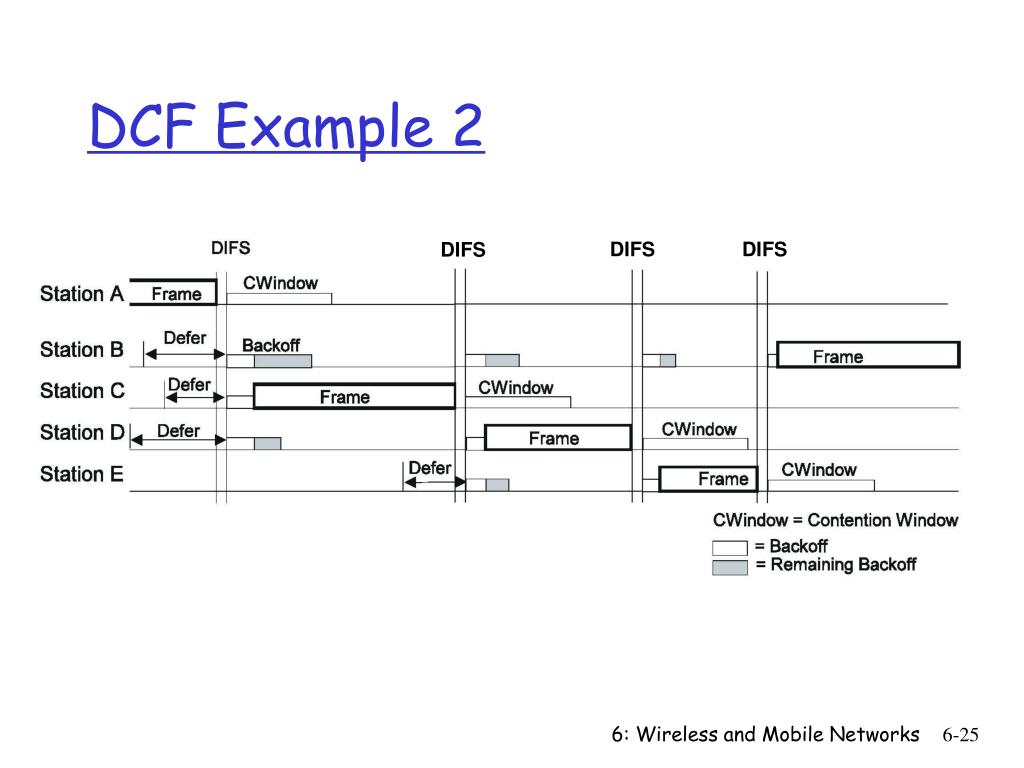 DCF Example 2

DIFS DIFS DIFS DIFS

Station A Frame CWindow

Station B Defer Backoff Frame

Station C Defer Frame CWindow

Station D Defer Frame CWindow

Station E Defer Frame CWindow

CWindow = Contention Window
= Backoff
= Remaining Backoff

6: Wireless and Mobile Networks 6-25